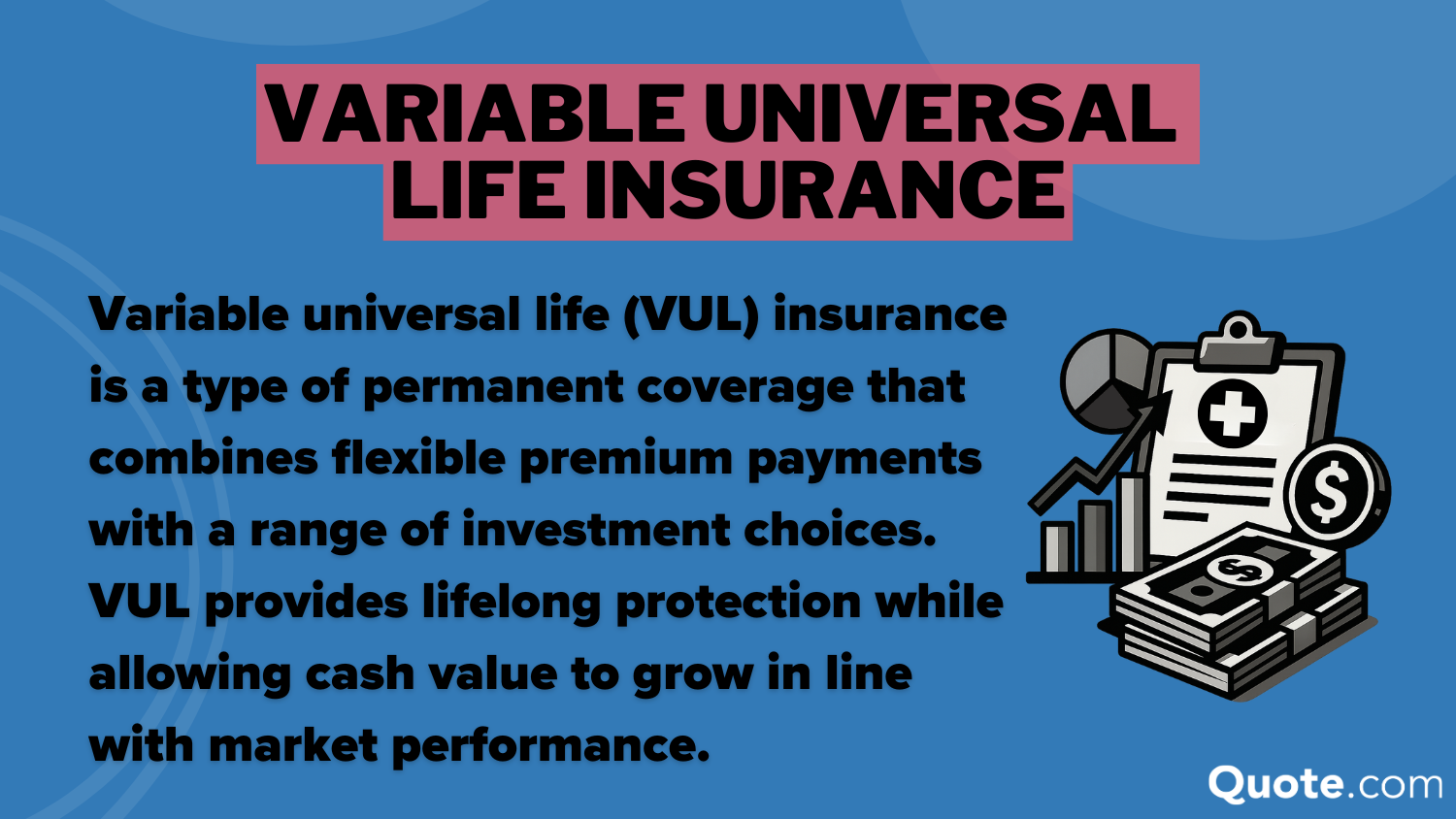 VARIABLE UNIVERSAL LIFE INSURANCE

Variable universal life (VUL) insurance is a type of permanent coverage that combines flexible premium payments with a range of investment choices. VUL provides lifelong protection while allowing cash value to grow in line with market performance.

$

$

Quote.com